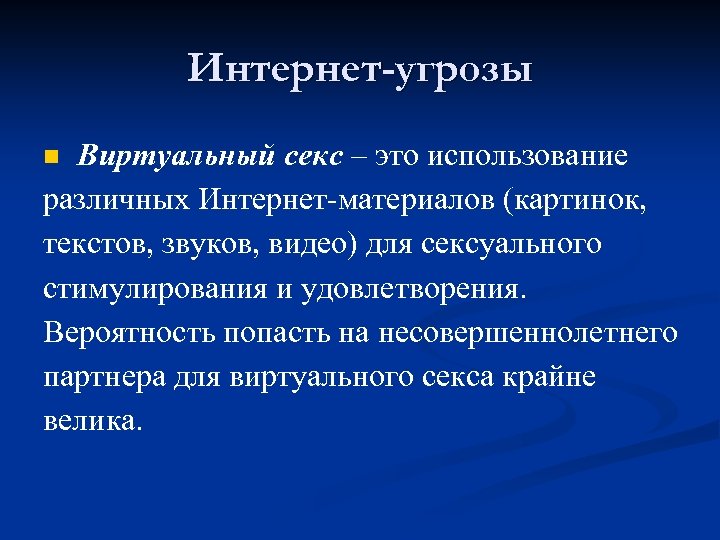 Интернет-угрозы

Виртуальный секс – это использование различных Интернет-материалов (картинок, текстов, звуков, видео) для сексуального стимулирования и удовлетворения. Вероятность попасть на несовершеннолетнего партнера для виртуального секса крайне велика.